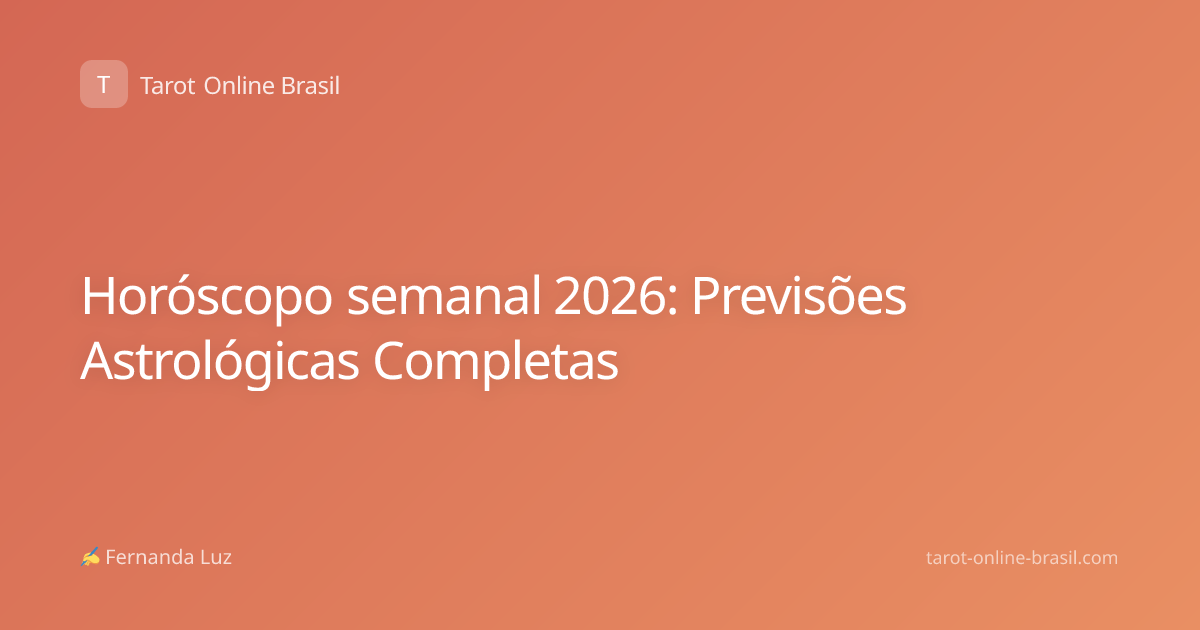 T Tarot Online Brasil

Horóscopo semanal 2026: Previsões Astrológicas Completas

✍ Fernanda Luz

tarot-online-brasil.com